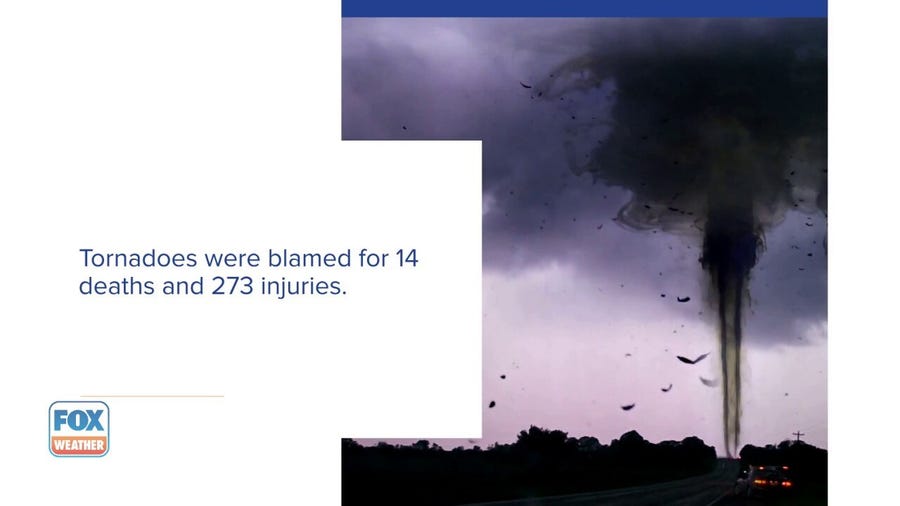 Tornadoes were blamed for 14 deaths and 273 injuries.

FOX WEATHER